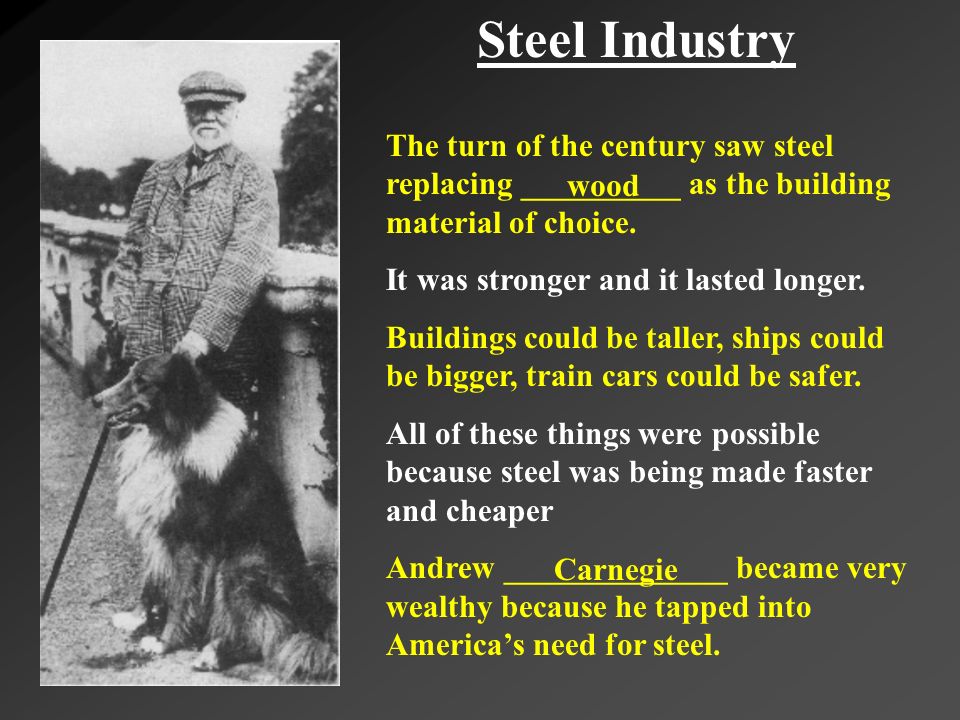 Steel Industry

The turn of the century saw steel replacing ___wood___ as the building material of choice.

It was stronger and it lasted longer.

Buildings could be taller, ships could be bigger, train cars could be safer.

All of these things were possible because steel was being made faster and cheaper

Andrew ___Carnegie___ became very wealthy because he tapped into America's need for steel.